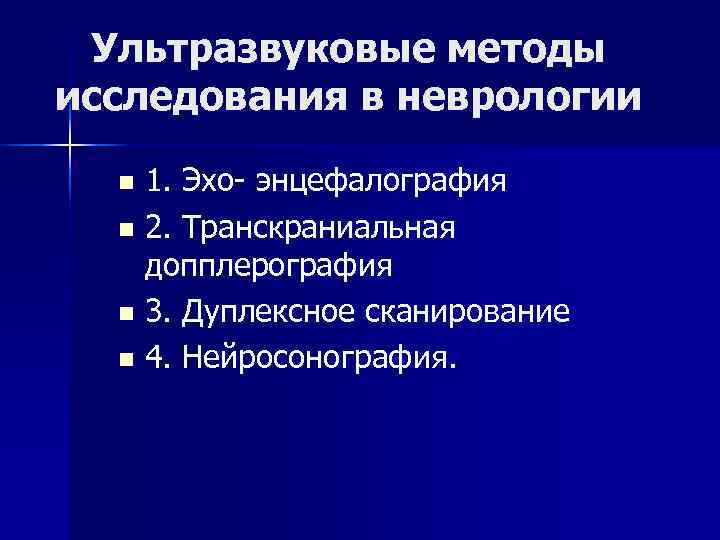 Ультразвуковые методы исследования в неврологии

- 1. Эхо- энцефалография
- 2. Транскраниальная допплерография
- 3. Дуплексное сканирование
- 4. Нейросонография.